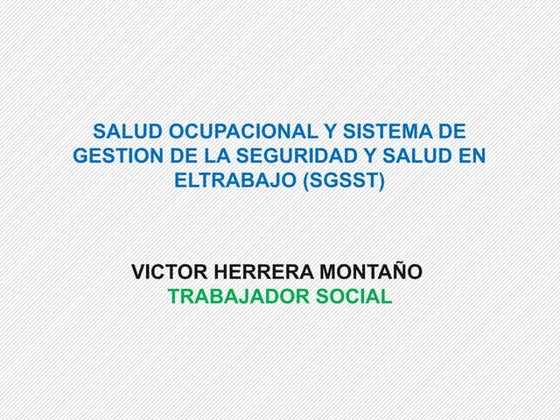 SALUD OCUPACIONAL Y SISTEMA DE GESTION DE LA SEGURIDAD Y SALUD EN ELTRABAJO (SGSST)

VICTOR HERRERA MONTAÑO
TRABAJADOR SOCIAL